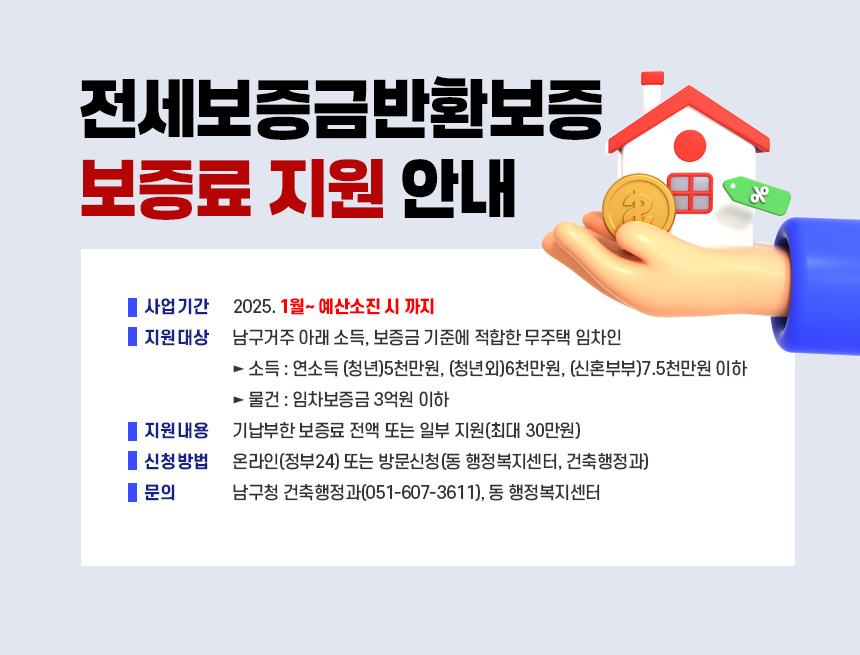 전세보증금반환보증
보증료 지원 안내

사업기간 2025. 1월~ 예산소진 시 까지

지원대상 남구거주 아래 소득, 보증금 기준에 적합한 무주택 임차인
► 소득 : 연소득 (청년)5천만원, (청년외)6천만원, (신혼부부)7.5천만원 이하
► 물건 : 임차보증금 3억원 이하

지원내용 기납부한 보증료 전액 또는 일부 지원(최대 30만원)

신청방법 온라인(정부24) 또는 방문신청(동 행정복지센터, 건축행정과)

문의 남구청 건축행정과(051-607-3611), 동 행정복지센터